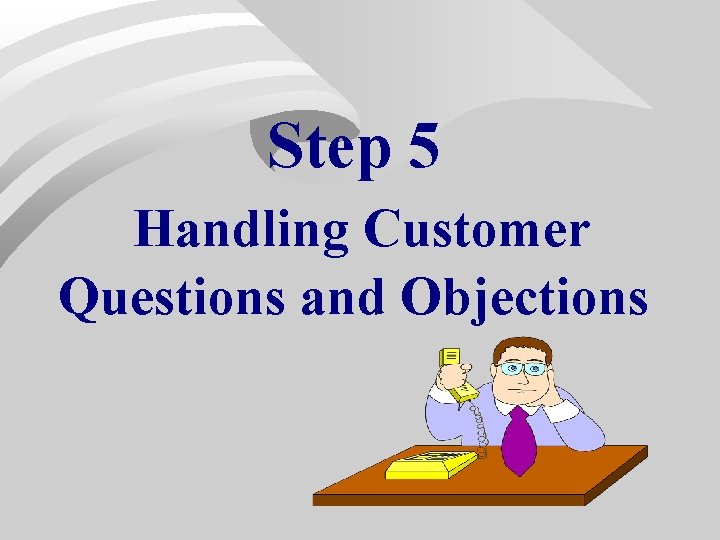 Step 5

Handling Customer Questions and Objections